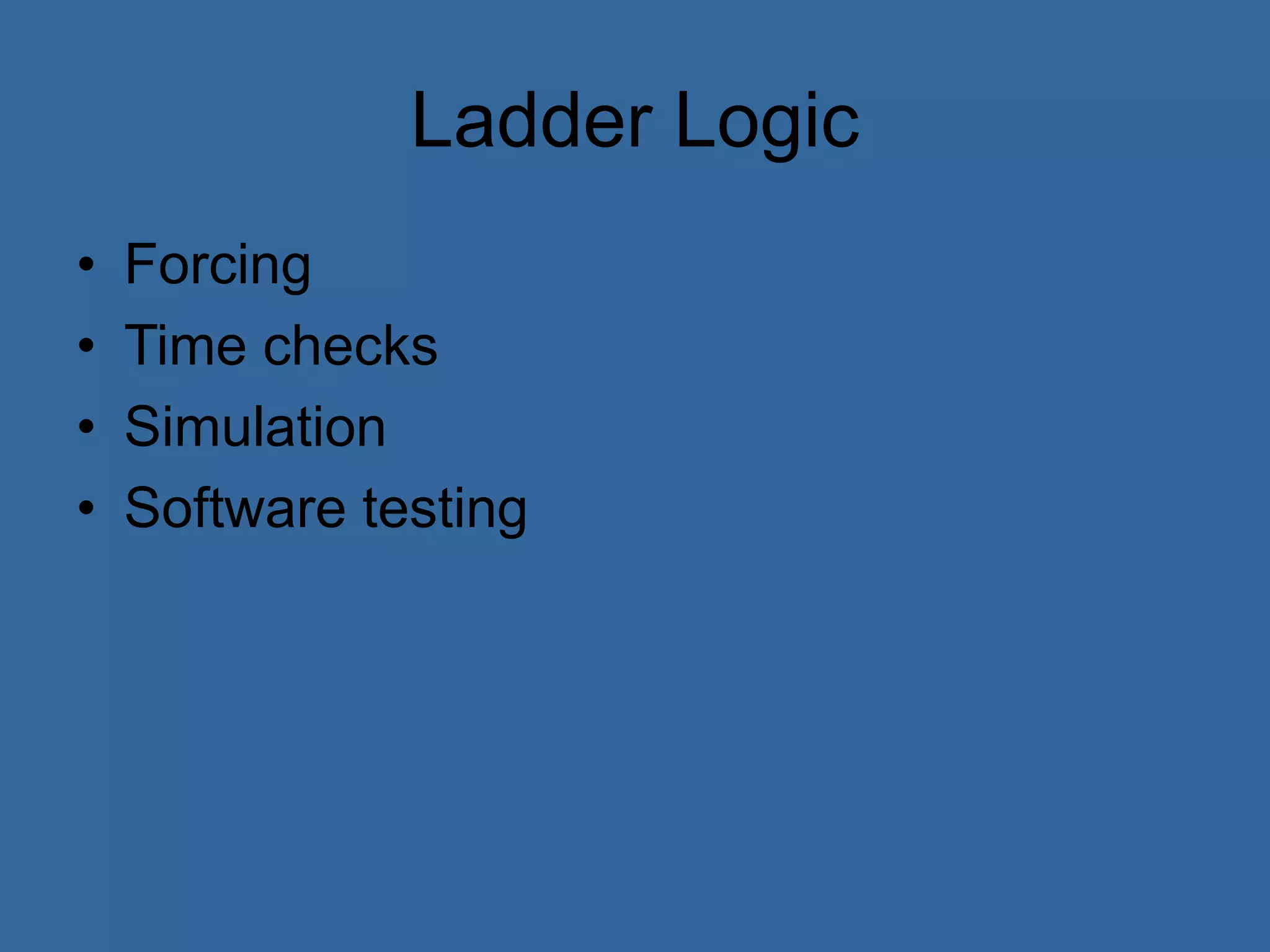 Ladder Logic

• Forcing
• Time checks
• Simulation
• Software testing